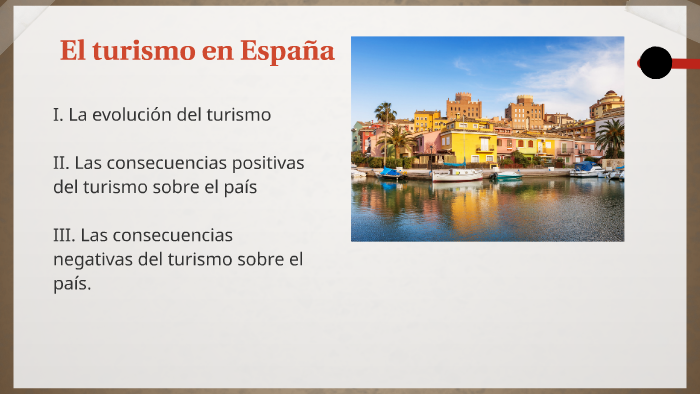 El turismo en España

I. La evolución del turismo

II. Las consecuencias positivas del turismo sobre el país

III. Las consecuencias negativas del turismo sobre el país.